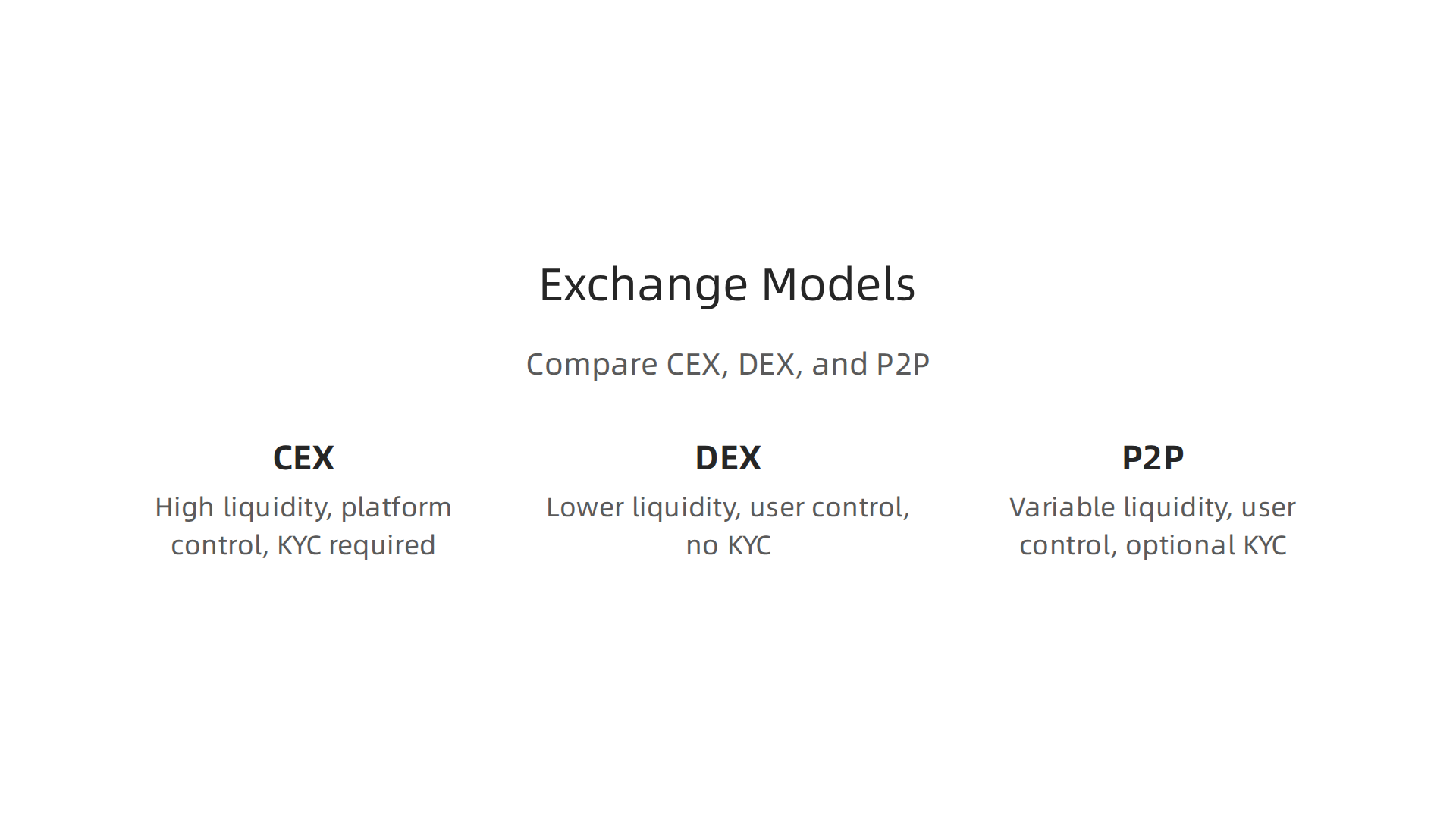 Exchange Models

Compare CEX, DEX, and P2P

CEX

High liquidity, platform control, KYC required

DEX

Lower liquidity, user control, no KYC

P2P

Variable liquidity, user control, optional KYC